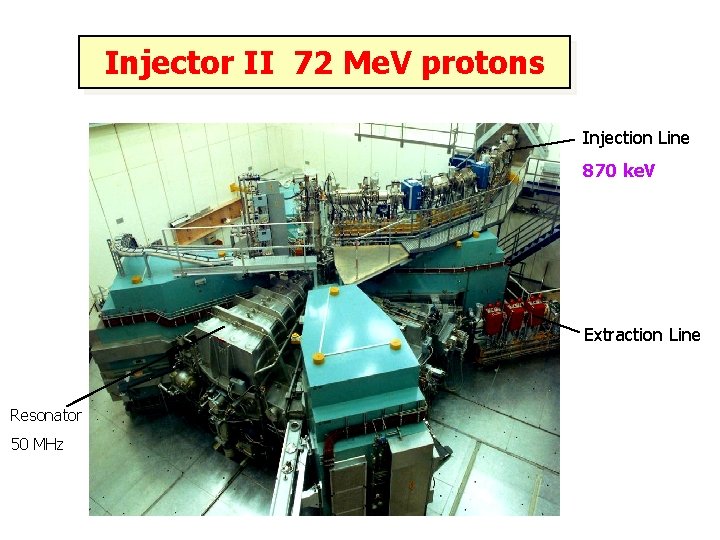 Injector II 72 MeV protons

Injection Line
870 keV

Extraction Line

Resonator
50 MHz